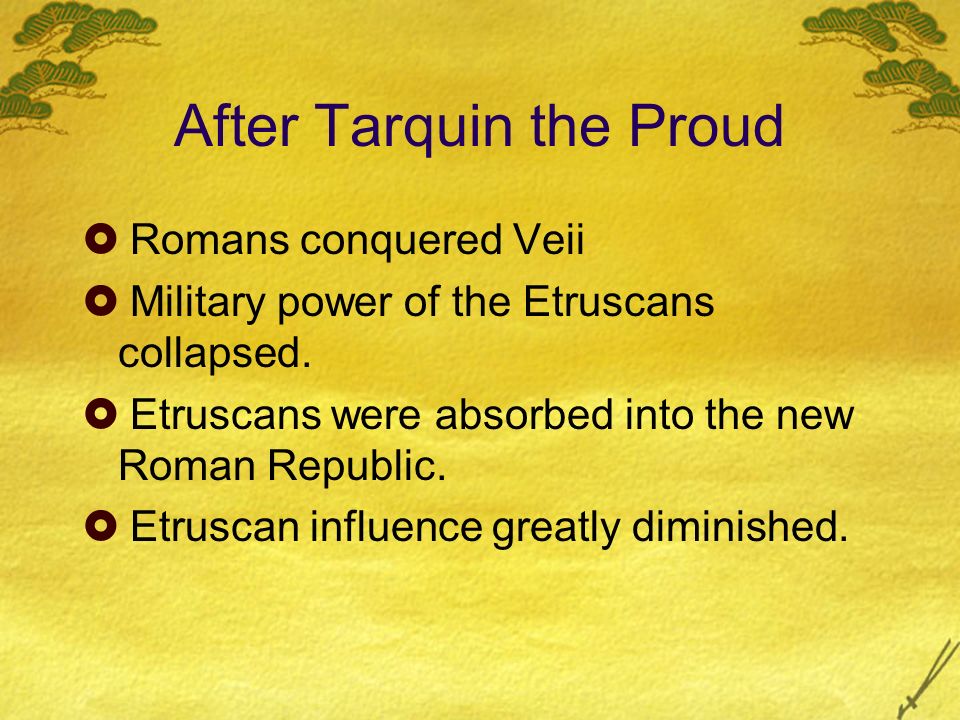 After Tarquin the Proud

Romans conquered Veii

Military power of the Etruscans collapsed.

Etruscans were absorbed into the new Roman Republic.

Etruscan influence greatly diminished.